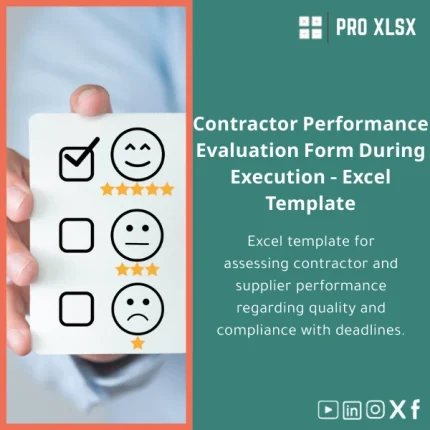 PRO XLSX

Contractor Performance Evaluation Form During Execution - Excel Template

Excel template for assessing contractor and supplier performance regarding quality and compliance with deadlines.